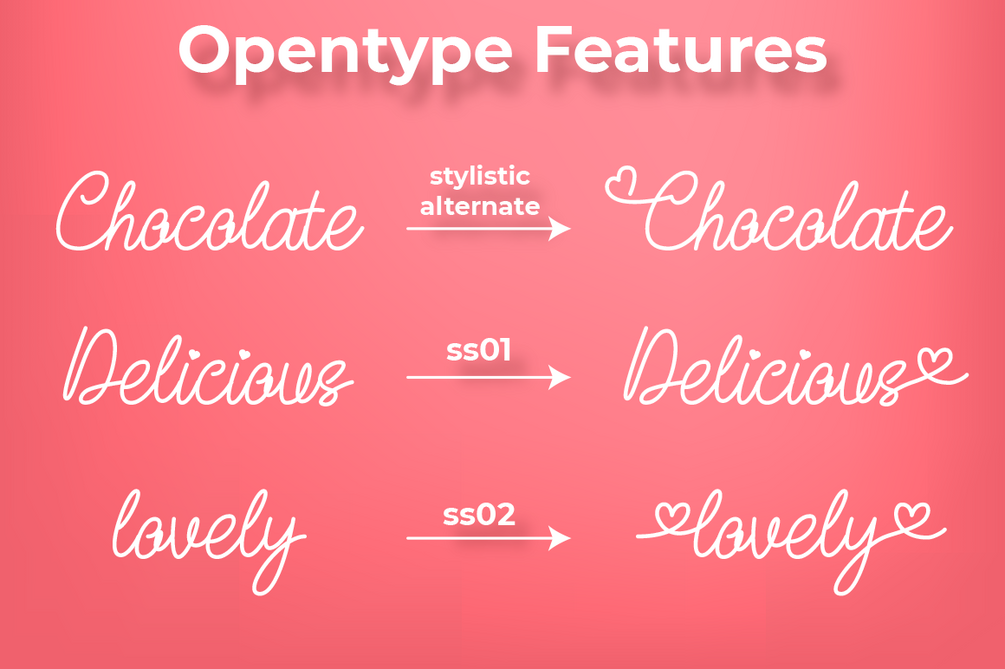 Opentype Features

Chocolate stylistic alternate Chocolate

Delicious ss01 Delicious

lovely ss02 lovely